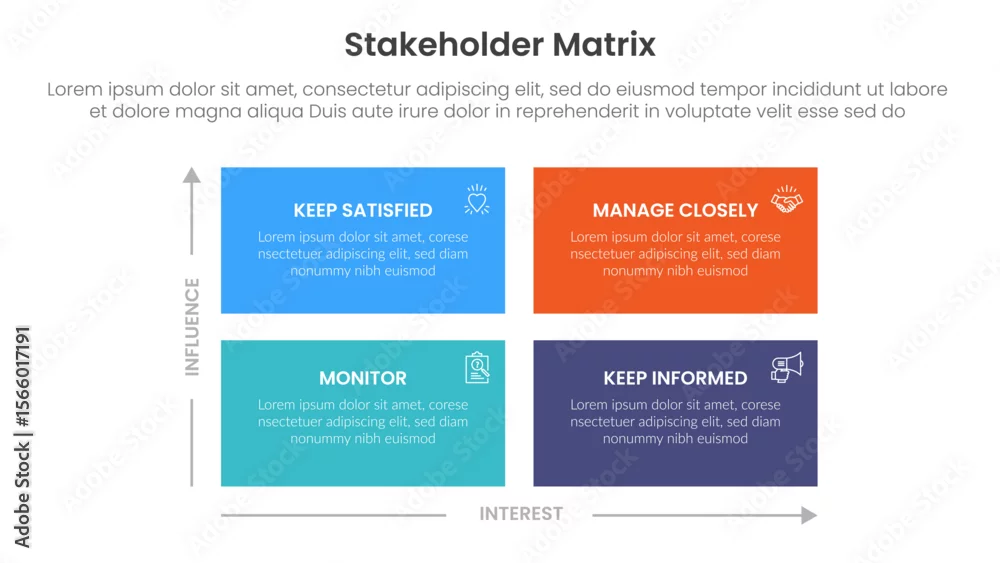 Stakeholder Matrix

Lorem ipsum dolor sit amet, consectetur adipiscing elit, sed do eiusmod tempor incididunt ut labore et dolore magna aliqua Duis aute irure dolor in reprehenderit in voluptate velit esse sed do

INFLUENCE

KEEP SATISFIED
Lorem ipsum dolor sit amet, corese nsectetuer adipiscing elit, sed diam nonummy nibh euismod

MANAGE CLOSELY
Lorem ipsum dolor sit amet, corese nsectetuer adipiscing elit, sed diam nonummy nibh euismod

MONITOR
Lorem ipsum dolor sit amet, corese nsectetuer adipiscing elit, sed diam nonummy nibh euismod

KEEP INFORMED
Lorem ipsum dolor sit amet, corese nsectetuer adipiscing elit, sed diam nonummy nibh euismod

INTEREST

Adobe Stock | #1566017191